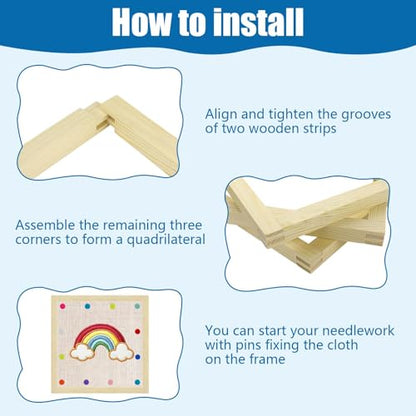 How to install

Align and tighten the grooves of two wooden strips

Assemble the remaining three corners to form a quadrilateral

You can start your needlework with pins fixing the cloth on the frame